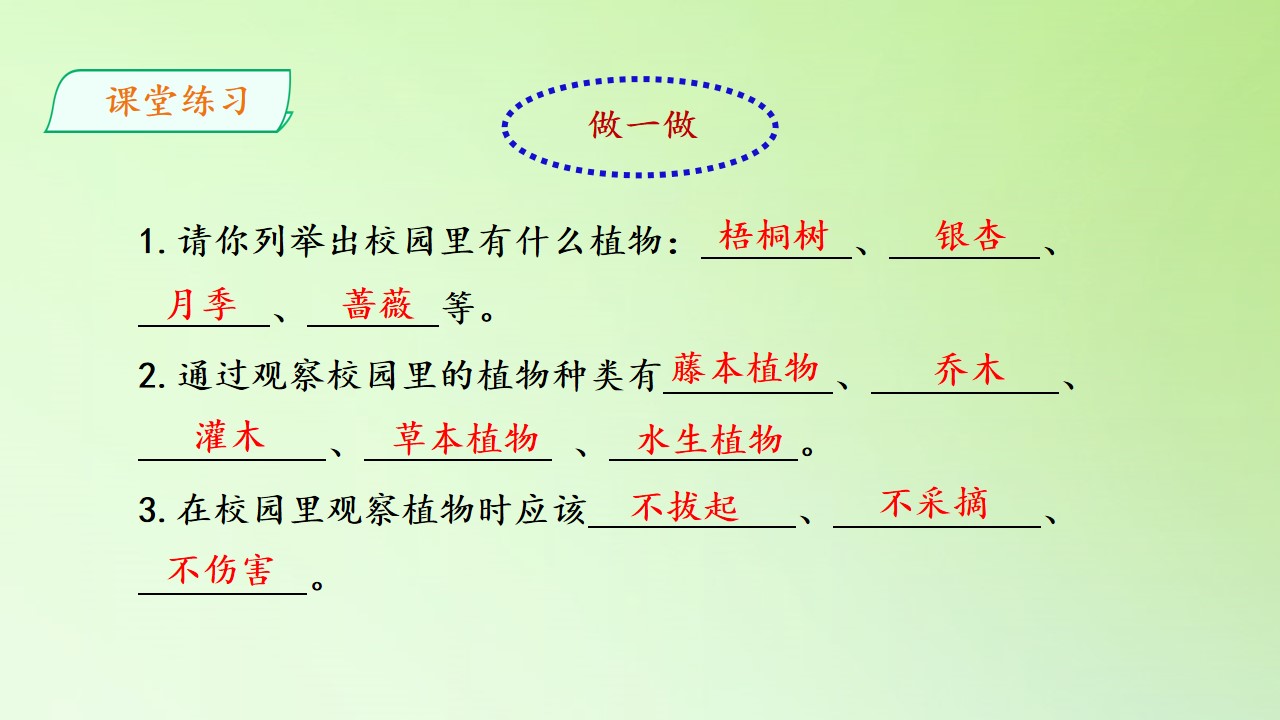 课堂练习

做一做

1.请你列举出校园里有什么植物：梧桐树、银杏、月季、蔷薇等。

2.通过观察校园里的植物种类有藤本植物、乔木、灌木、草本植物、水生植物。

3.在校园里观察植物时应该不拔起、不采摘、不伤害。